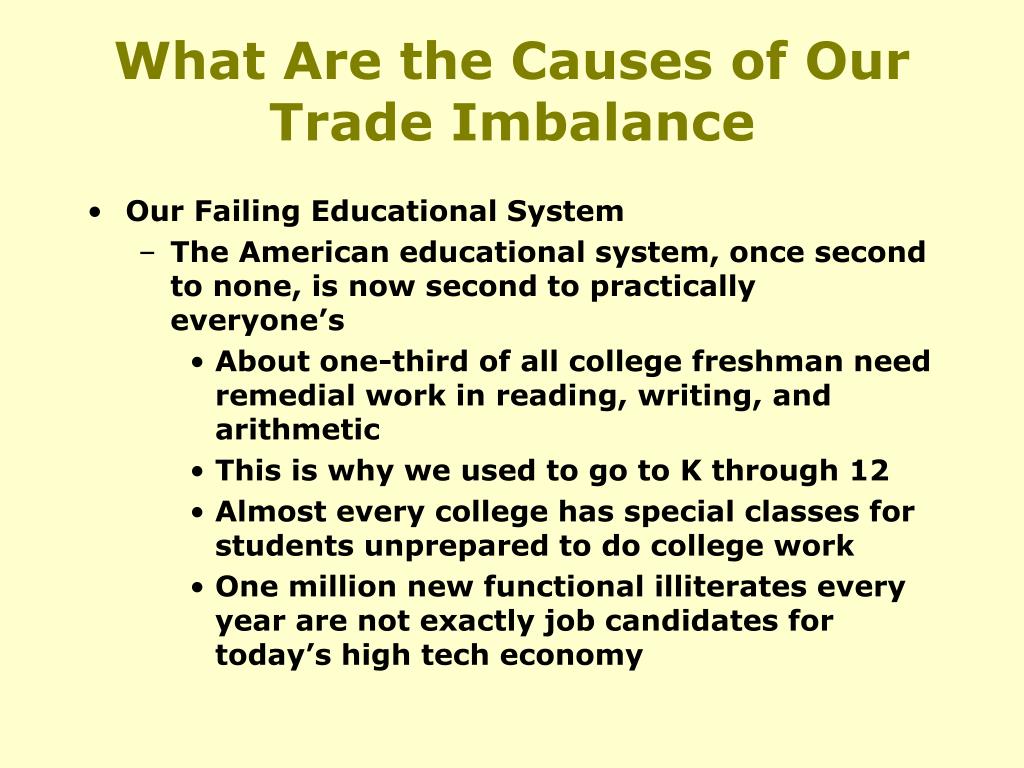 What Are the Causes of Our Trade Imbalance

• Our Failing Educational System
  – The American educational system, once second to none, is now second to practically everyone’s
    • About one-third of all college freshman need remedial work in reading, writing, and arithmetic
    • This is why we used to go to K through 12
    • Almost every college has special classes for students unprepared to do college work
    • One million new functional illiterates every year are not exactly job candidates for today’s high tech economy